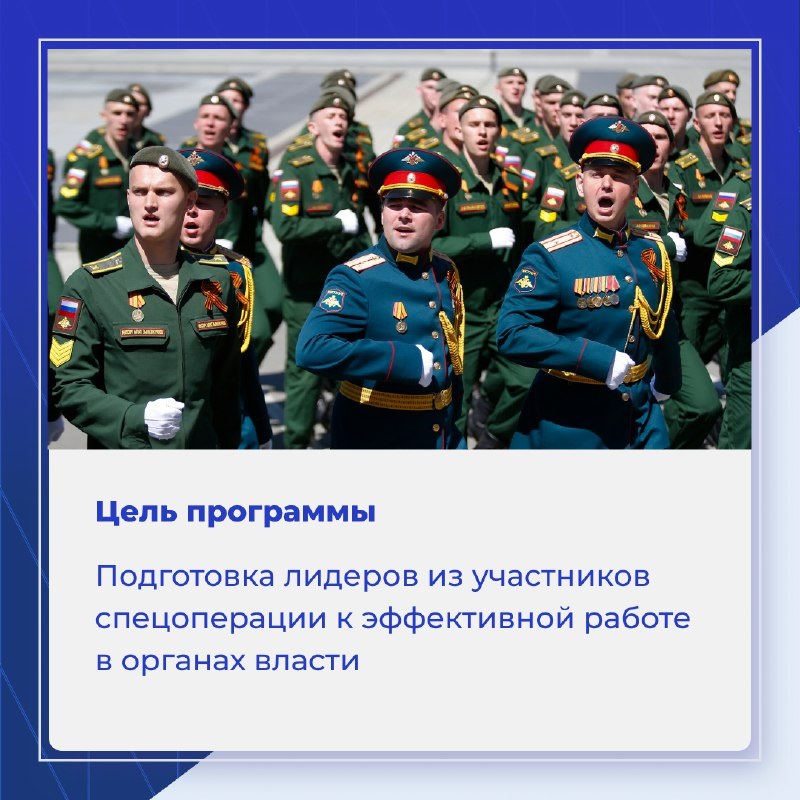 Цель программы

Подготовка лидеров из участников спецоперации к эффективной работе в органах власти